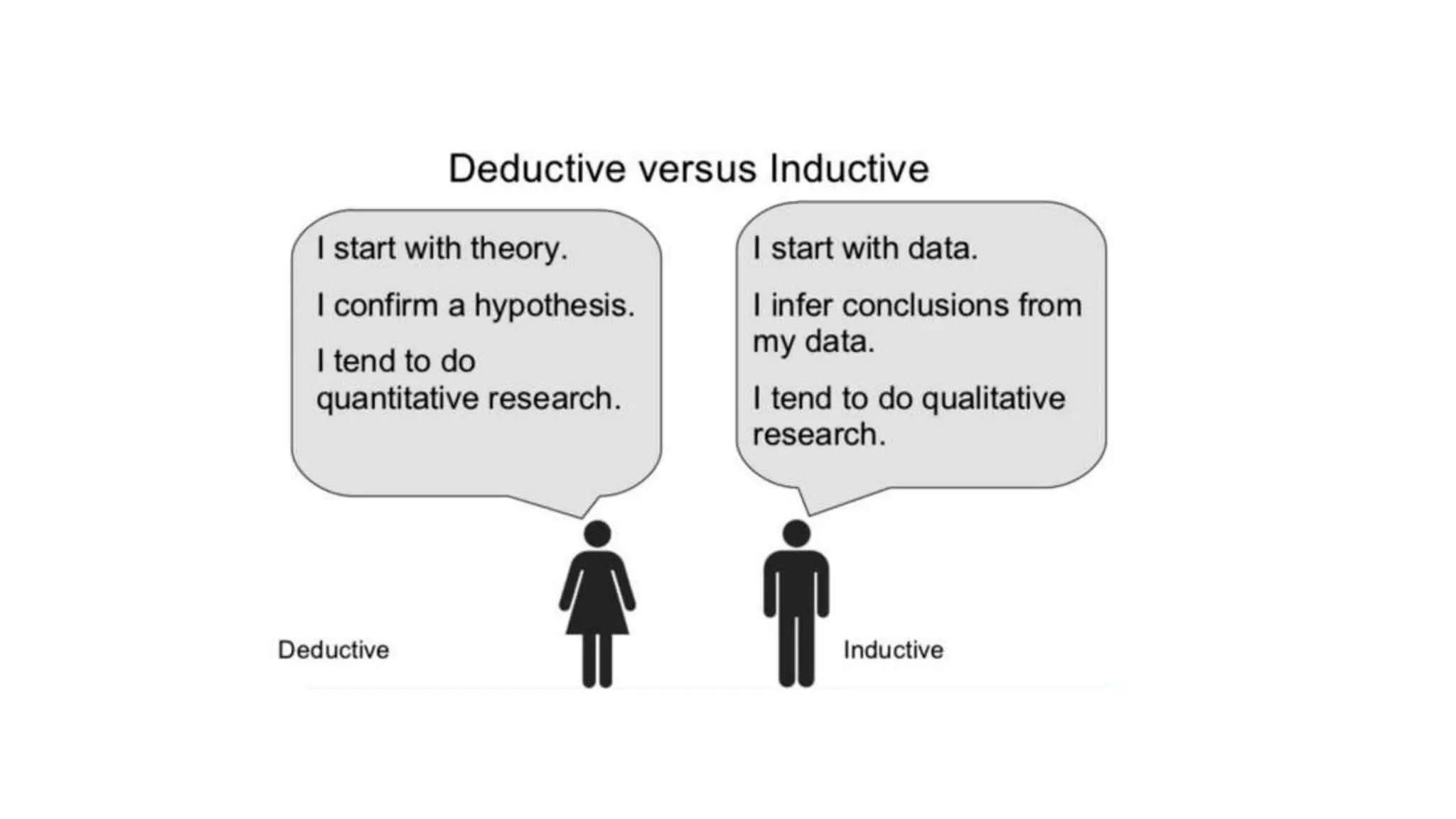 Deductive versus Inductive

I start with theory.

I confirm a hypothesis.

I tend to do quantitative research.

I start with data.

I infer conclusions from my data.

I tend to do qualitative research.

Deductive

Inductive